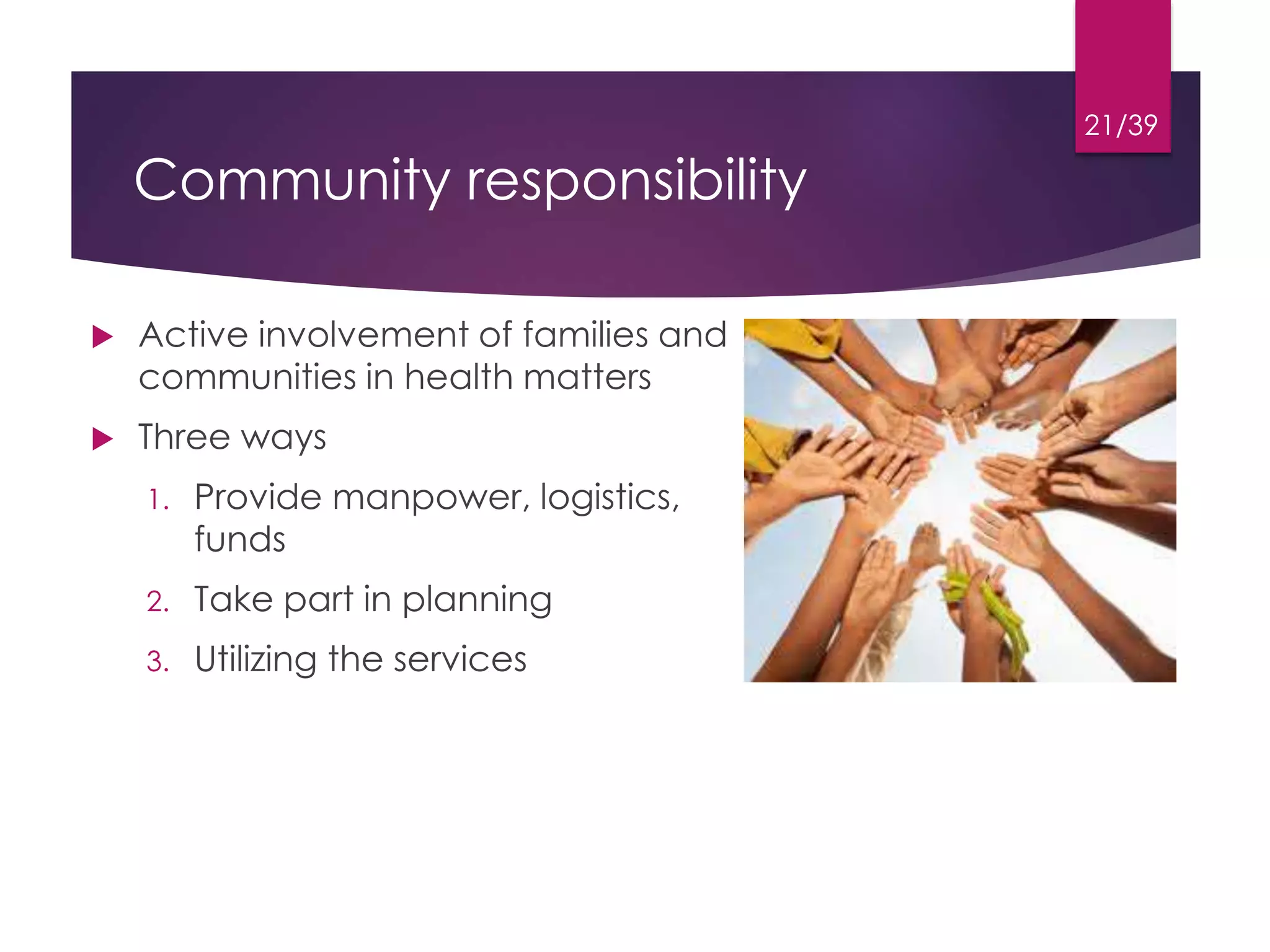 21/39

Community responsibility

Active involvement of families and communities in health matters

Three ways

1. Provide manpower, logistics, funds
2. Take part in planning
3. Utilizing the services